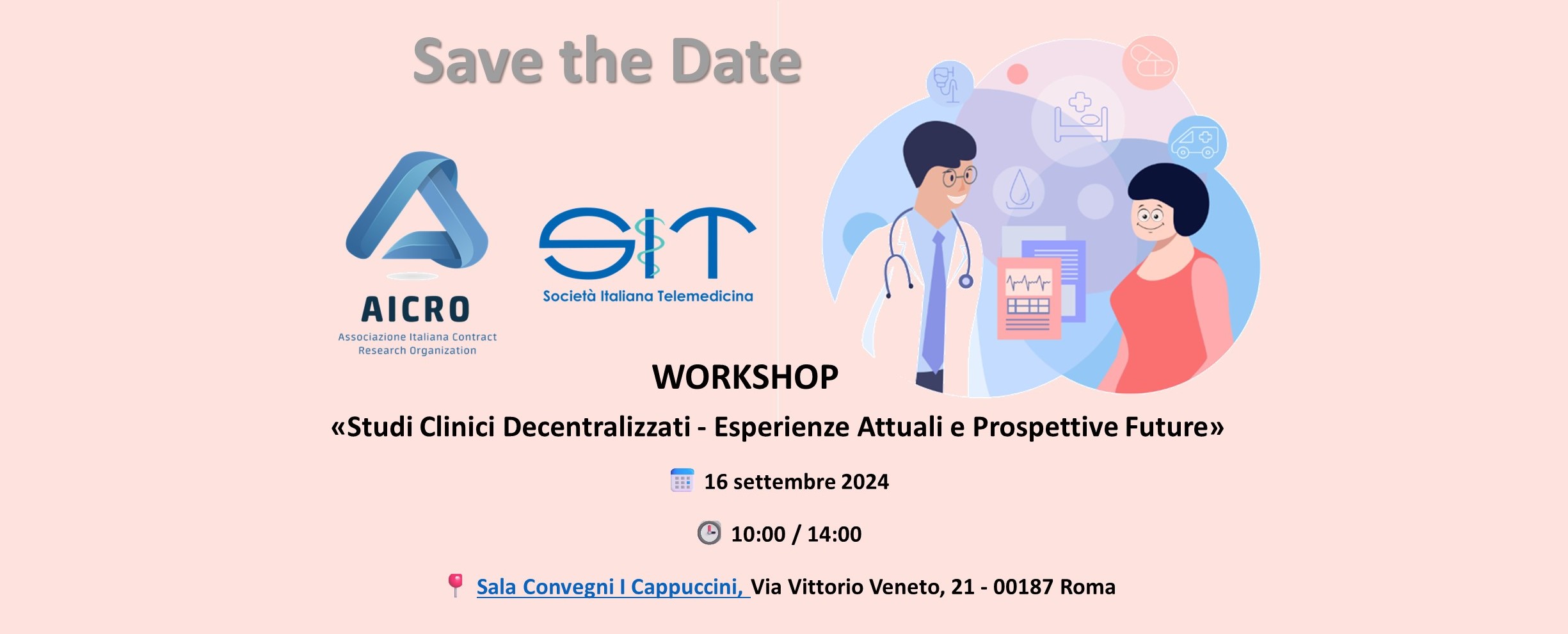 Save the Date

AICRO
Associazione Italiana Contract Research Organization

SIT
Società Italiana Telemedicina

WORKSHOP

«Studi Clinici Decentralizzati - Esperienze Attuali e Prospettive Future»

16 settembre 2024

10:00 / 14:00

Sala Convegni I Cappuccini, Via Vittorio Veneto, 21 - 00187 Roma